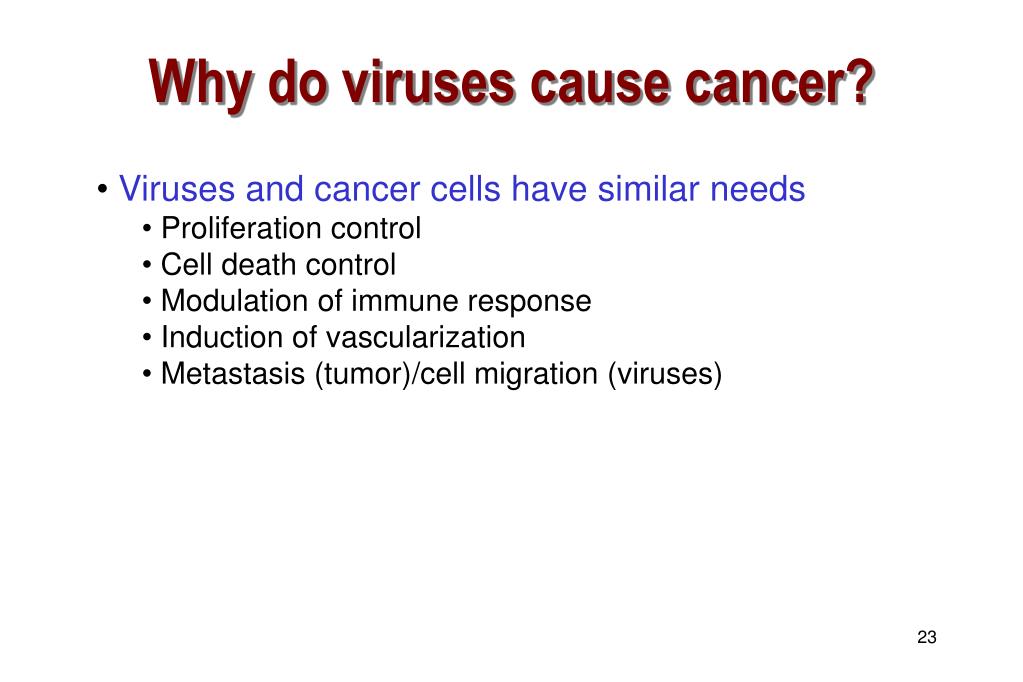 Why do viruses cause cancer?

• Viruses and cancer cells have similar needs
• Proliferation control
• Cell death control
• Modulation of immune response
• Induction of vascularization
• Metastasis (tumor)/cell migration (viruses)

23